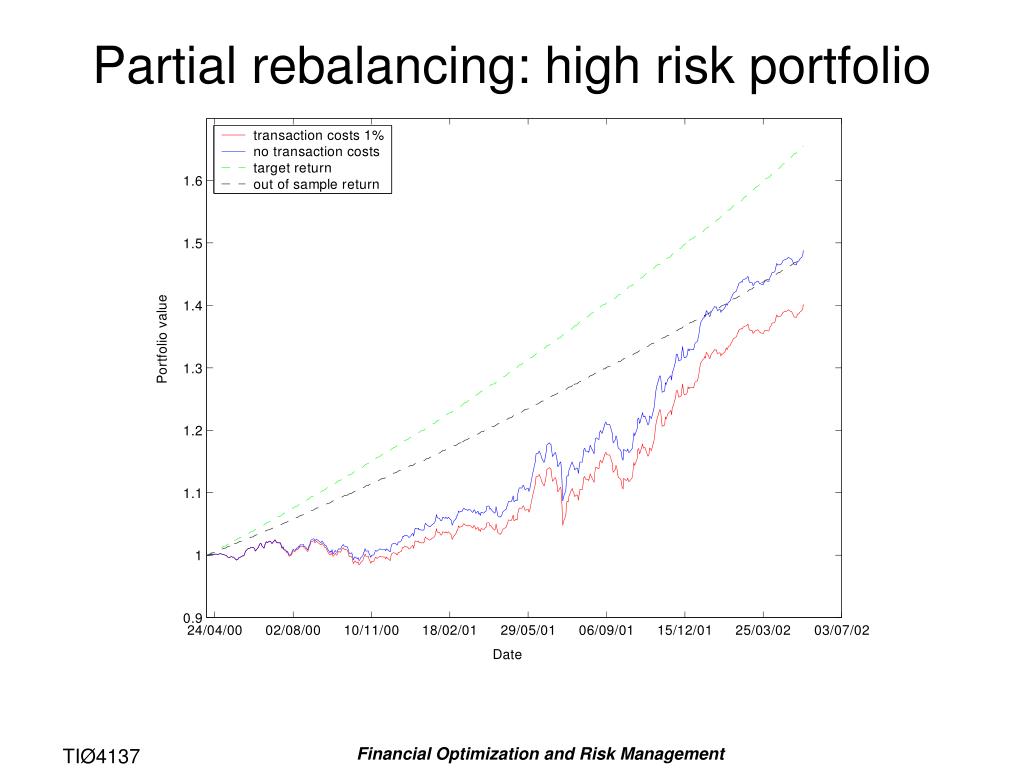 Partial rebalancing: high risk portfolio

transaction costs 1%
no transaction costs
target return
out of sample return

Portfolio value

1.6
1.5
1.4
1.3
1.2
1.1
1
0.9

24/04/00 02/08/00 10/11/00 18/02/01 29/05/01 06/09/01 15/12/01 25/03/02 03/07/02

Date

TIØ4137

Financial Optimization and Risk Management